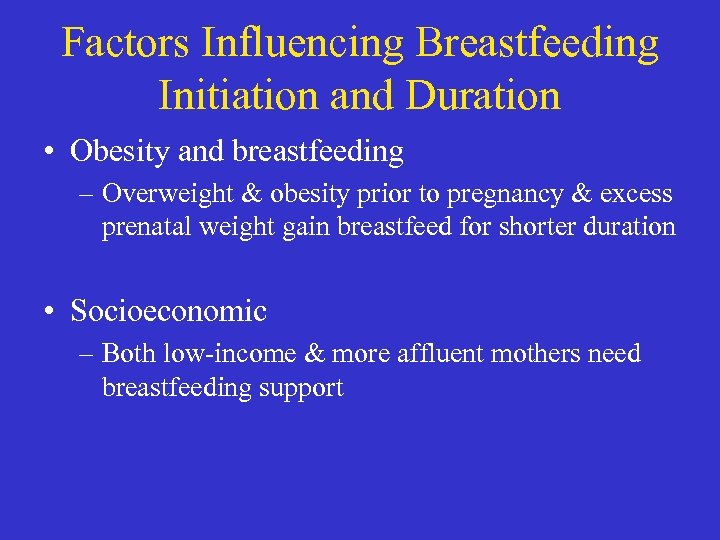 Factors Influencing Breastfeeding Initiation and Duration

• Obesity and breastfeeding
– Overweight & obesity prior to pregnancy & excess prenatal weight gain breastfeed for shorter duration

• Socioeconomic
– Both low-income & more affluent mothers need breastfeeding support